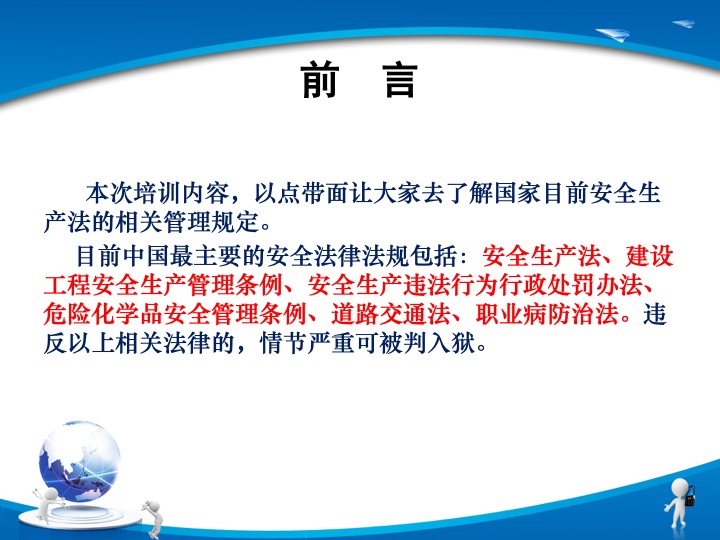 前　言

本次培训内容，以点带面让大家去了解国家目前安全生产法的相关管理规定。

目前中国最主要的安全法律法规包括：安全生产法、建设工程安全生产管理条例、安全生产违法行为行政处罚办法、危险化学品安全管理条例、道路交通法、职业病防治法。违反以上相关法律的，情节严重可被判入狱。